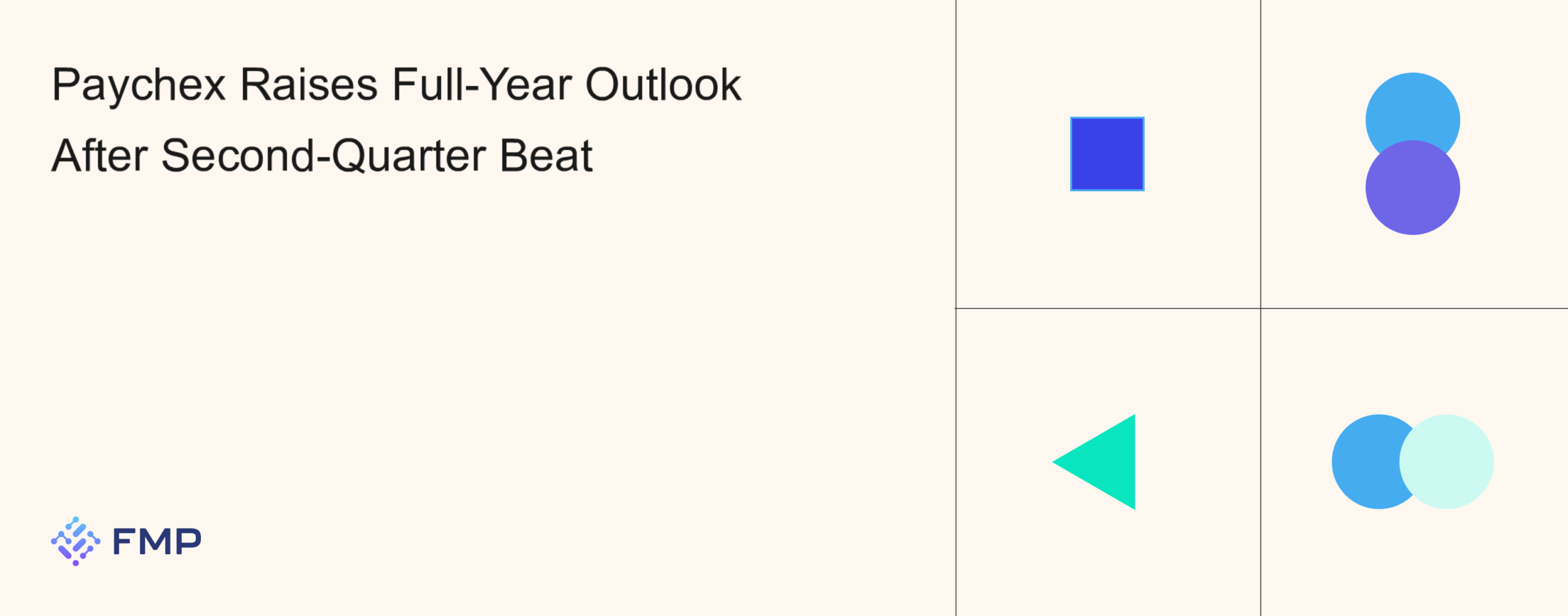 Paychex Raises Full-Year Outlook After Second-Quarter Beat

FMP